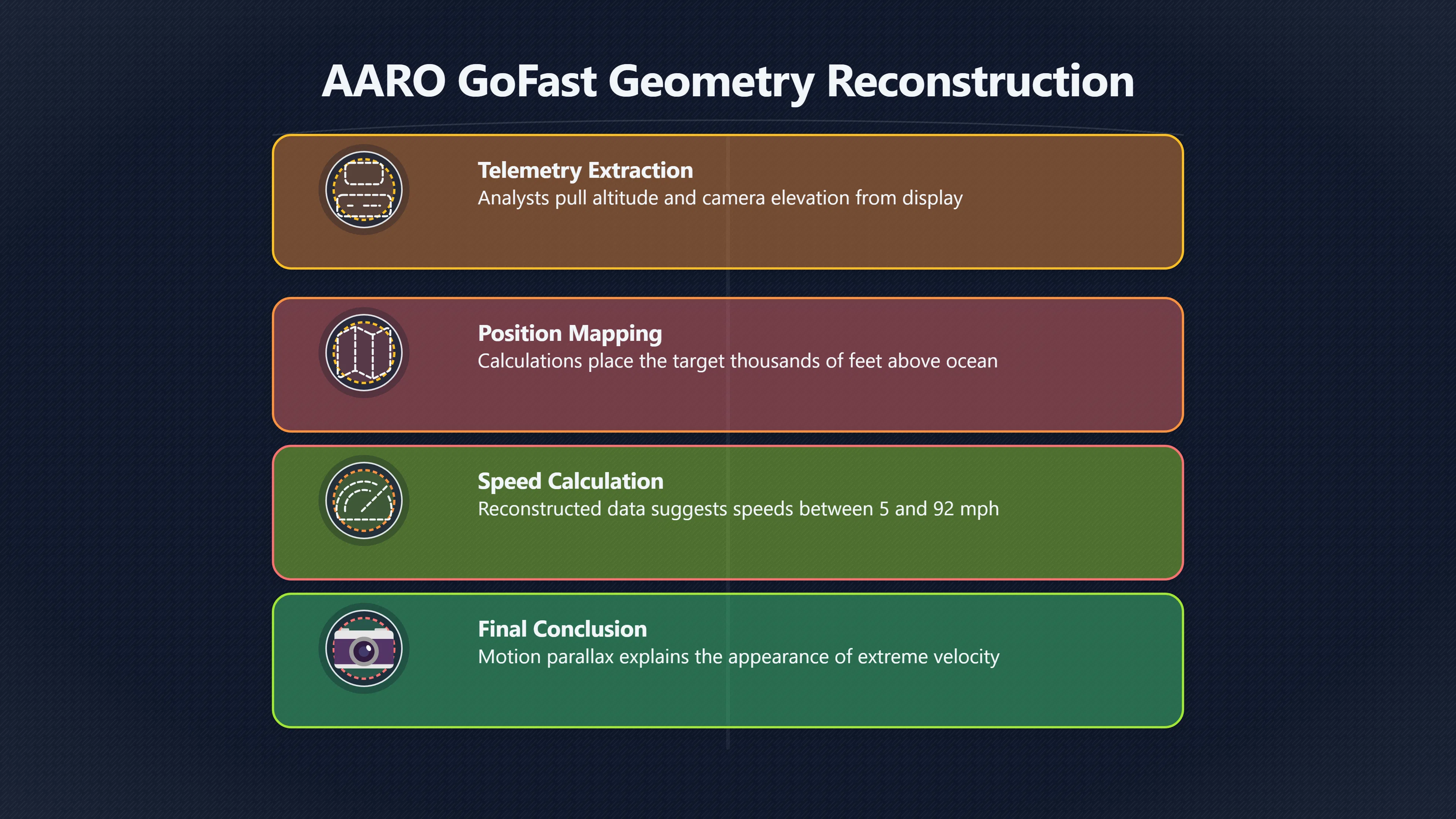 AARO GoFast Geometry Reconstruction

Telemetry Extraction
Analysts pull altitude and camera elevation from display

Position Mapping
Calculations place the target thousands of feet above ocean

Speed Calculation
Reconstructed data suggests speeds between 5 and 92 mph

Final Conclusion
Motion parallax explains the appearance of extreme velocity